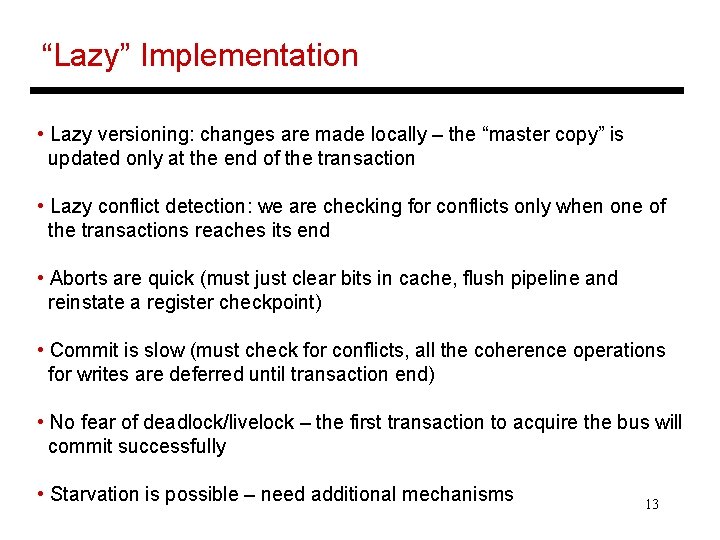 “Lazy” Implementation

• Lazy versioning: changes are made locally – the “master copy” is updated only at the end of the transaction

• Lazy conflict detection: we are checking for conflicts only when one of the transactions reaches its end

• Aborts are quick (must just clear bits in cache, flush pipeline and reinstate a register checkpoint)

• Commit is slow (must check for conflicts, all the coherence operations for writes are deferred until transaction end)

• No fear of deadlock/livelock – the first transaction to acquire the bus will commit successfully

• Starvation is possible – need additional mechanisms

13